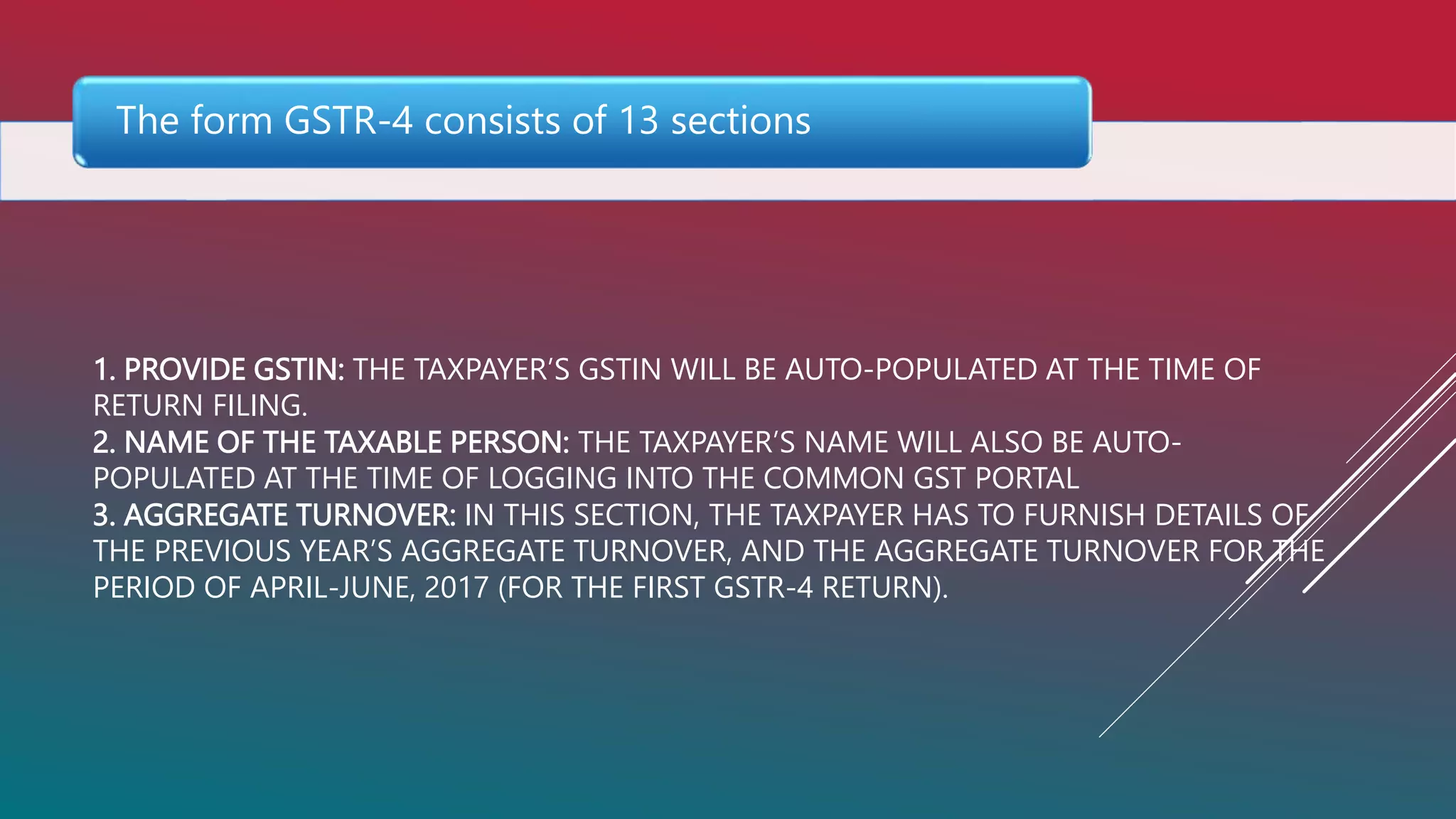 The form GSTR-4 consists of 13 sections

1. PROVIDE GSTIN: THE TAXPAYER'S GSTIN WILL BE AUTO-POPULATED AT THE TIME OF RETURN FILING.
2. NAME OF THE TAXABLE PERSON: THE TAXPAYER'S NAME WILL ALSO BE AUTO-POPULATED AT THE TIME OF LOGGING INTO THE COMMON GST PORTAL
3. AGGREGATE TURNOVER: IN THIS SECTION, THE TAXPAYER HAS TO FURNISH DETAILS OF THE PREVIOUS YEAR'S AGGREGATE TURNOVER, AND THE AGGREGATE TURNOVER FOR THE PERIOD OF APRIL-JUNE, 2017 (FOR THE FIRST GSTR-4 RETURN).